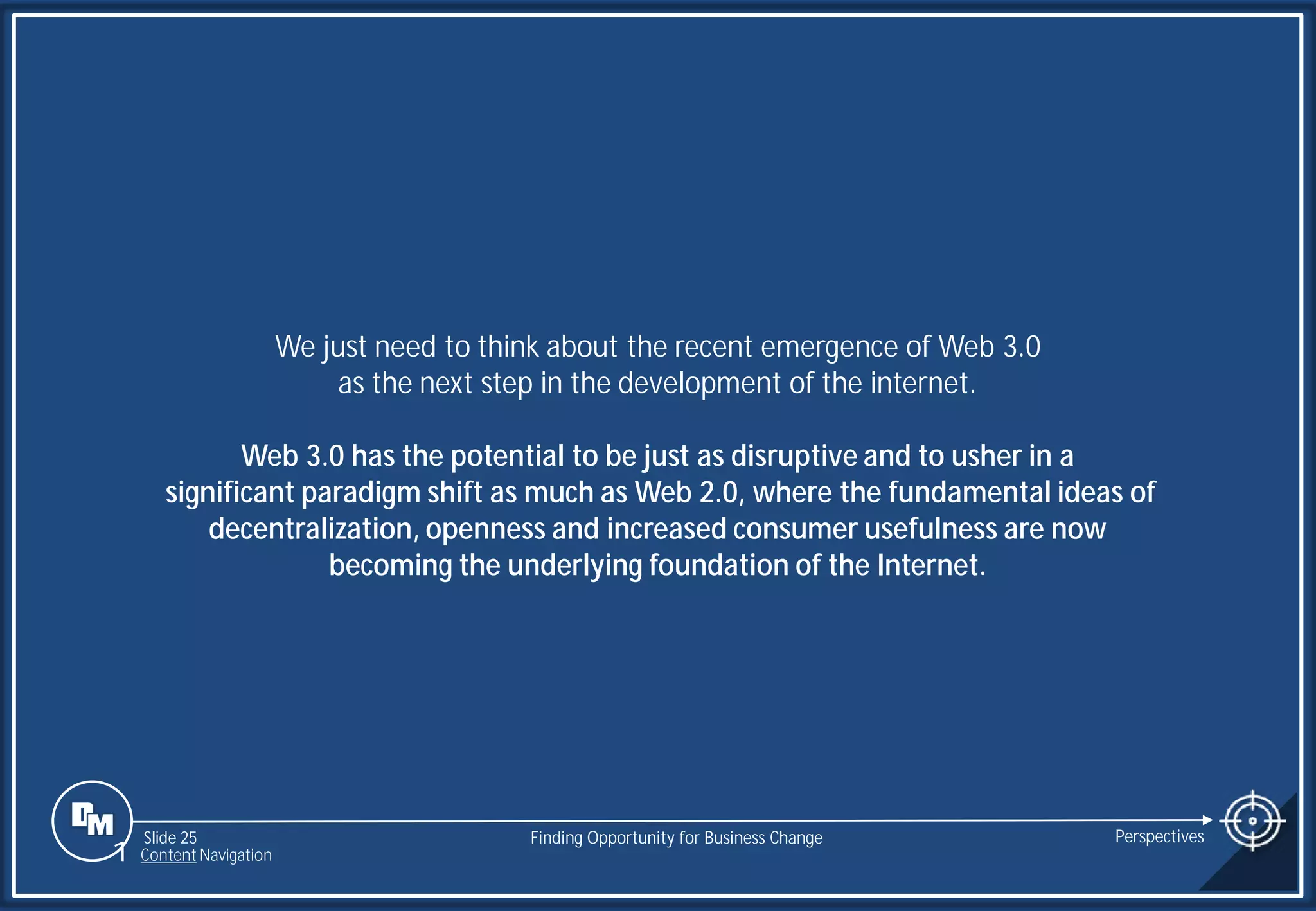 We just need to think about the recent emergence of Web 3.0 as the next step in the development of the internet.

Web 3.0 has the potential to be just as disruptive and to usher in a significant paradigm shift as much as Web 2.0, where the fundamental ideas of decentralization, openness and increased consumer usefulness are now becoming the underlying foundation of the Internet.

DM

Slide 25
Content Navigation

Finding Opportunity for Business Change

Perspectives